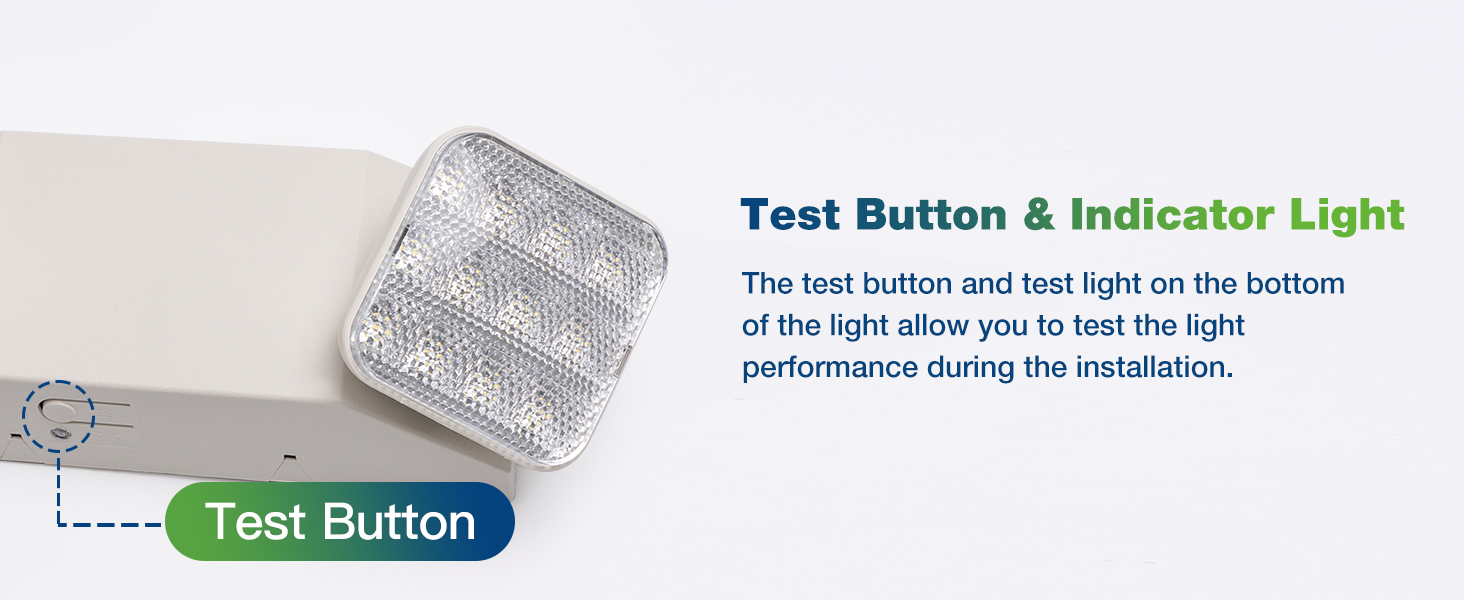 Test Button & Indicator Light

The test button and test light on the bottom of the light allow you to test the light performance during the installation.

Test Button